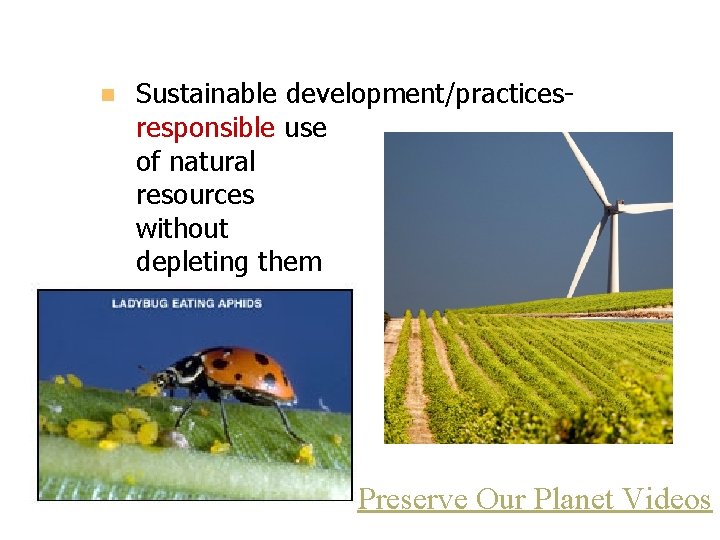 Sustainable development/practices- responsible use of natural resources without depleting them

LADYBUG EATING APHIDS

Preserve Our Planet Videos